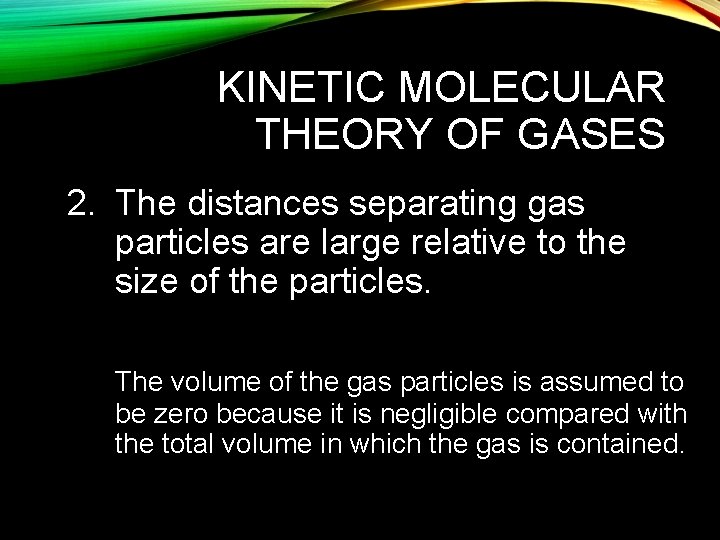 KINETIC MOLECULAR THEORY OF GASES

2. The distances separating gas particles are large relative to the size of the particles.

The volume of the gas particles is assumed to be zero because it is negligible compared with the total volume in which the gas is contained.